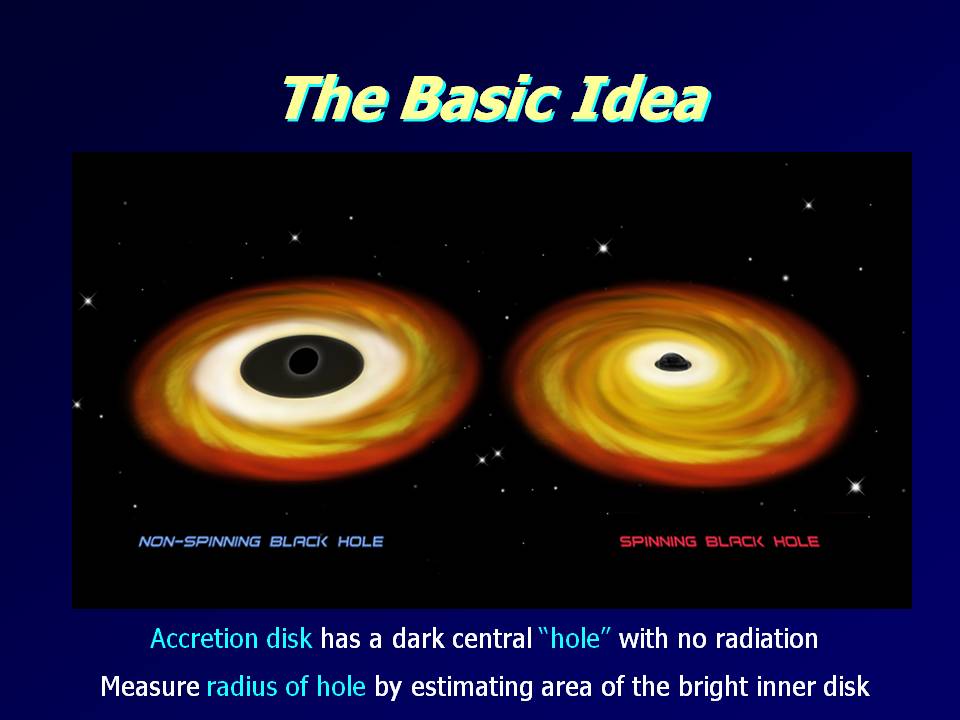 The Basic Idea

NON-SPINNING BLACK HOLE

SPINNING BLACK HOLE

Accretion disk has a dark central "hole" with no radiation

Measure radius of hole by estimating area of the bright inner disk